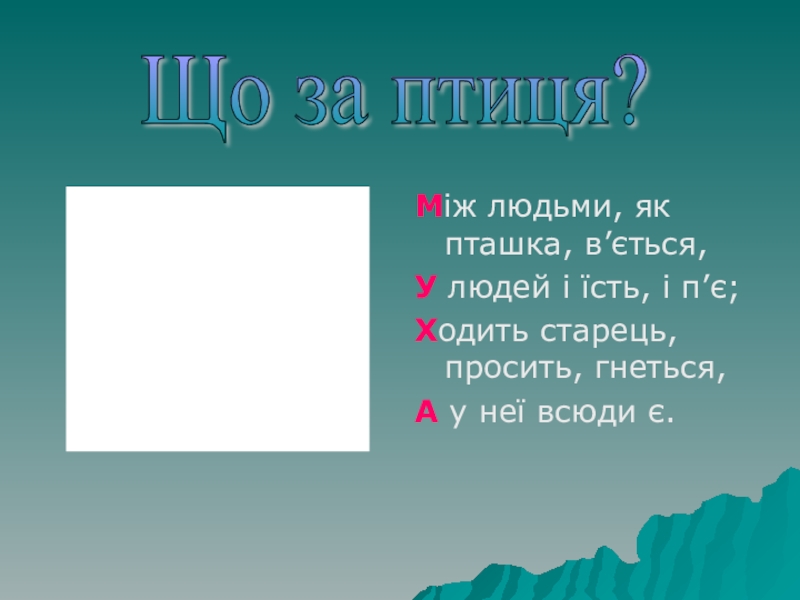 Що за птиця?

Між людьми, як пташка, в’ється,

У людей і їсть, і п’є;

Ходить старець, просить, гнеться,

А у неї всюди є.